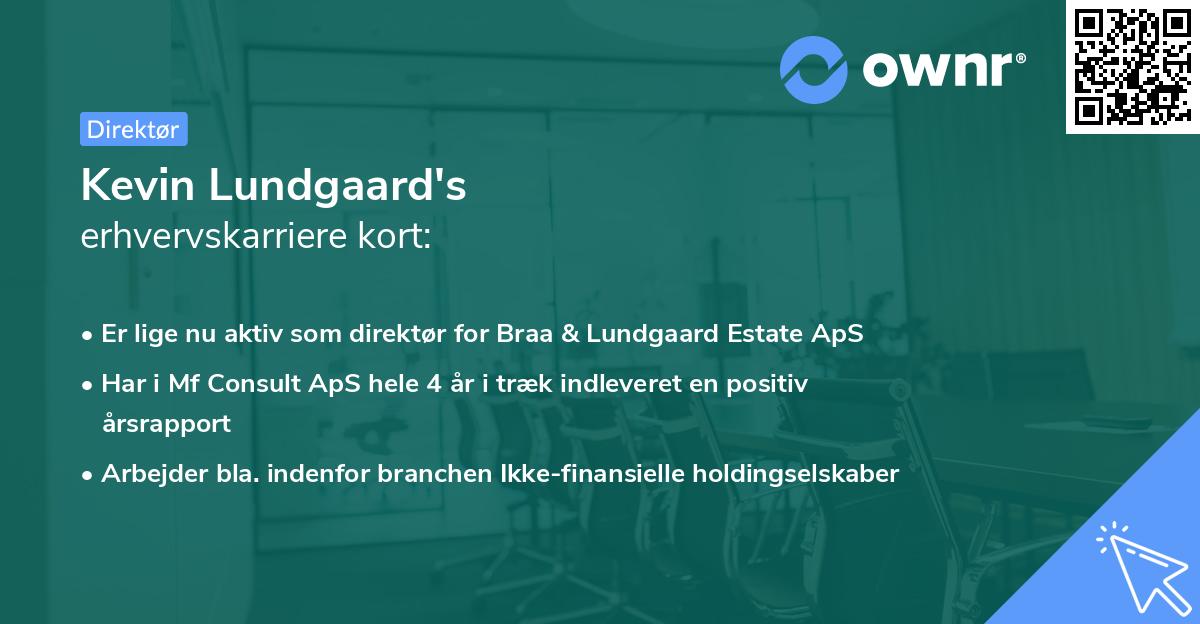 ownr®

Direktør

Kevin Lundgaard's
erhvervskarriere kort:

• Er lige nu aktiv som direktør for Braa & Lundgaard Estate ApS
• Har i Mf Consult ApS hele 4 år i træk indleveret en positiv årsrapport
• Arbejder bla. indenfor branchen Ikke-finansielle holdingselskaber